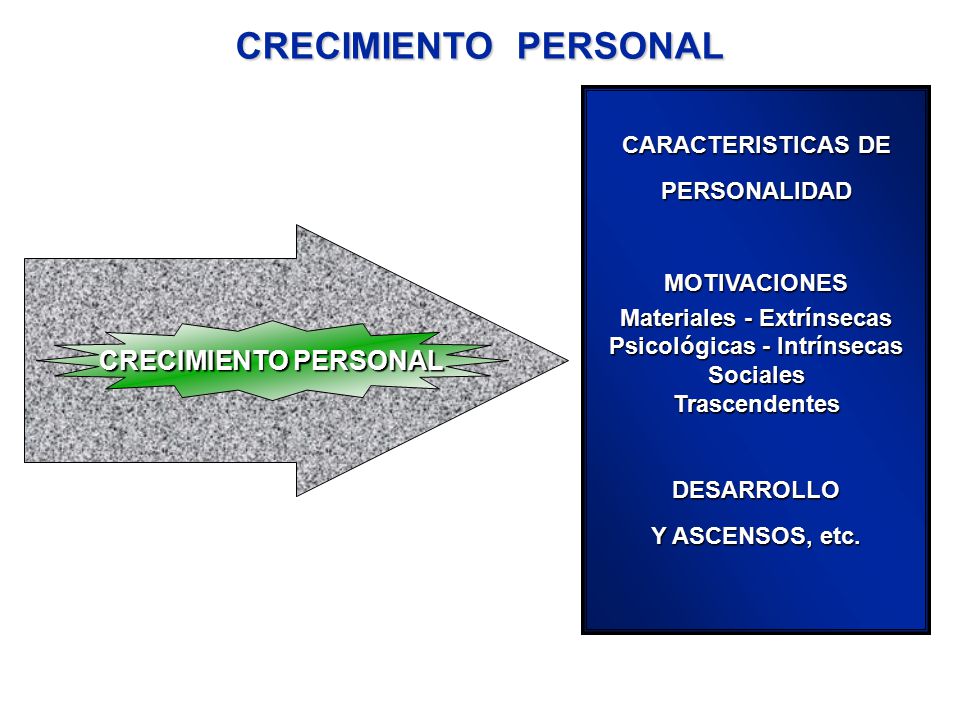 CRECIMIENTO PERSONAL

CRECIMIENTO PERSONAL

CARACTERISTICAS DE PERSONALIDAD

MOTIVACIONES
Materiales - Extrínsecas
Psicológicas - Intrínsecas
Sociales
Trascendentes

DESARROLLO Y ASCENSOS, etc.